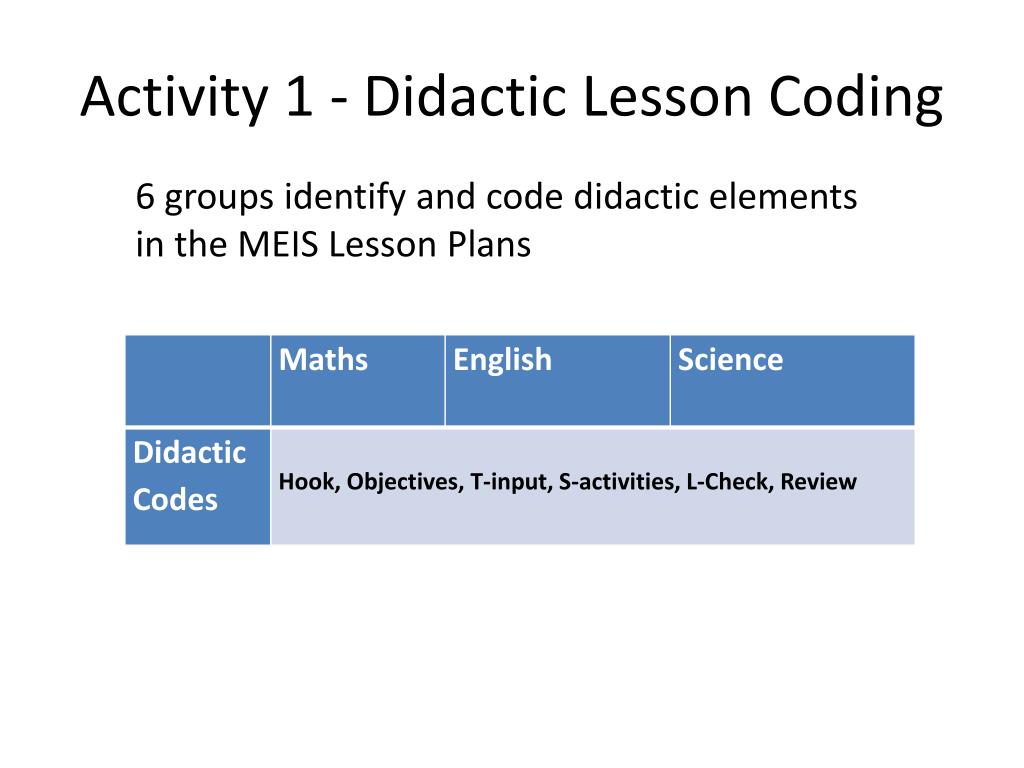 Activity 1 - Didactic Lesson Coding

6 groups identify and code didactic elements in the MEIS Lesson Plans

| | Maths | English | Science |
|---|---|---|---|
| Didactic Codes | Hook, Objectives, T-input, S-activities, L-Check, Review | | |